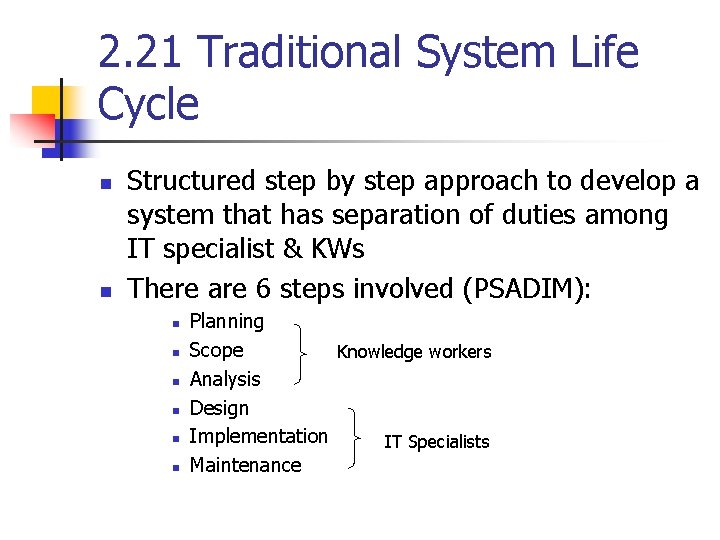 2.21 Traditional System Life Cycle

- Structured step by step approach to develop a system that has separation of duties among IT specialist & KWs
- There are 6 steps involved (PSADIM):
  - Planning
  - Scope
  - Analysis
  - Design
  - Implementation
  - Maintenance

Knowledge workers

IT Specialists